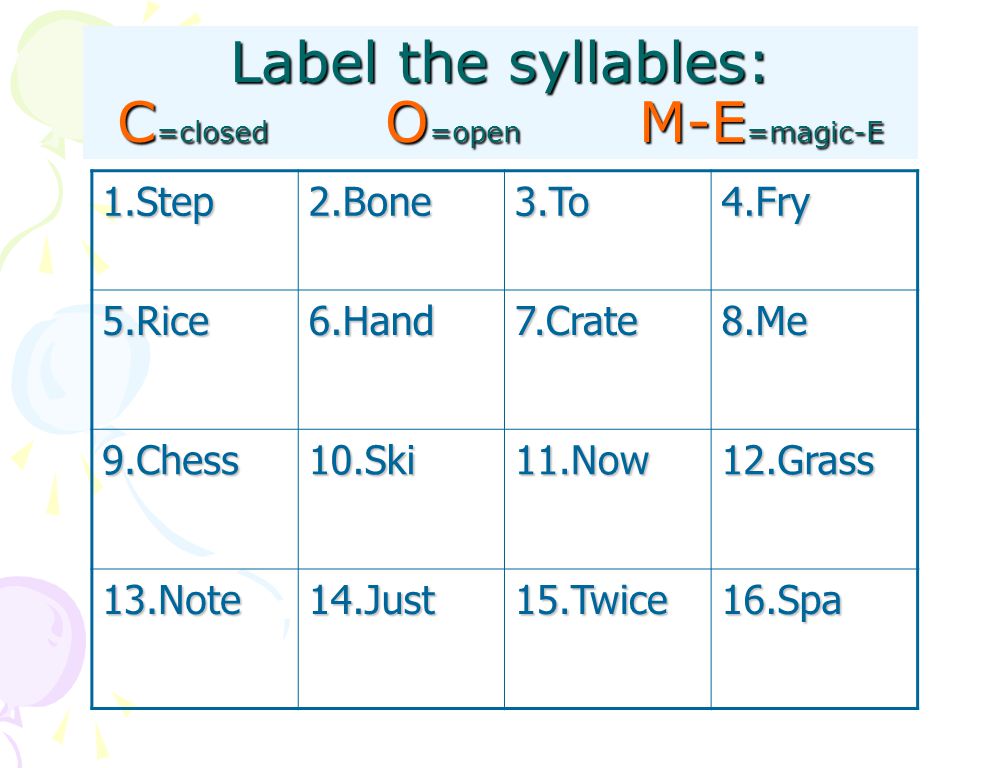 Label the syllables:
C=closed O=open M-E=magic-E

| 1.Step | 2.Bone | 3.To | 4.Fry |
|---|---|---|---|
| 5.Rice | 6.Hand | 7.Crate | 8.Me |
| 9.Chess | 10.Ski | 11.Now | 12.Grass |
| 13.Note | 14.Just | 15.Twice | 16.Spa |